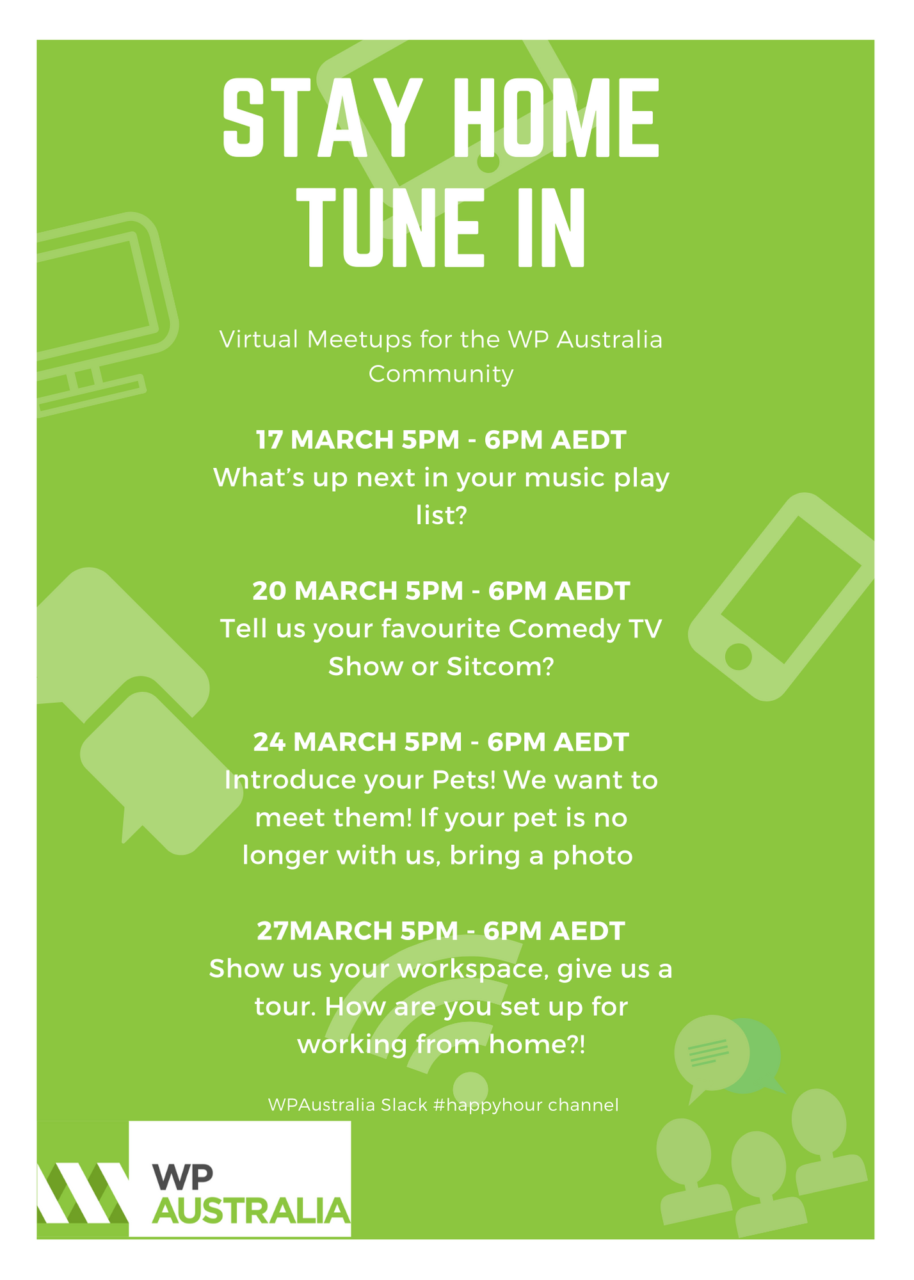 STAY HOME
TUNE IN

Virtual Meetups for the WP Australia Community

17 MARCH 5PM - 6PM AEDT
What's up next in your music play list?

20 MARCH 5PM - 6PM AEDT
Tell us your favourite Comedy TV Show or Sitcom?

24 MARCH 5PM - 6PM AEDT
Introduce your Pets! We want to meet them! If your pet is no longer with us, bring a photo

27MARCH 5PM - 6PM AEDT
Show us your workspace, give us a tour. How are you set up for working from home?!

WPAustralia Slack #happyhour channel

WP
AUSTRALIA